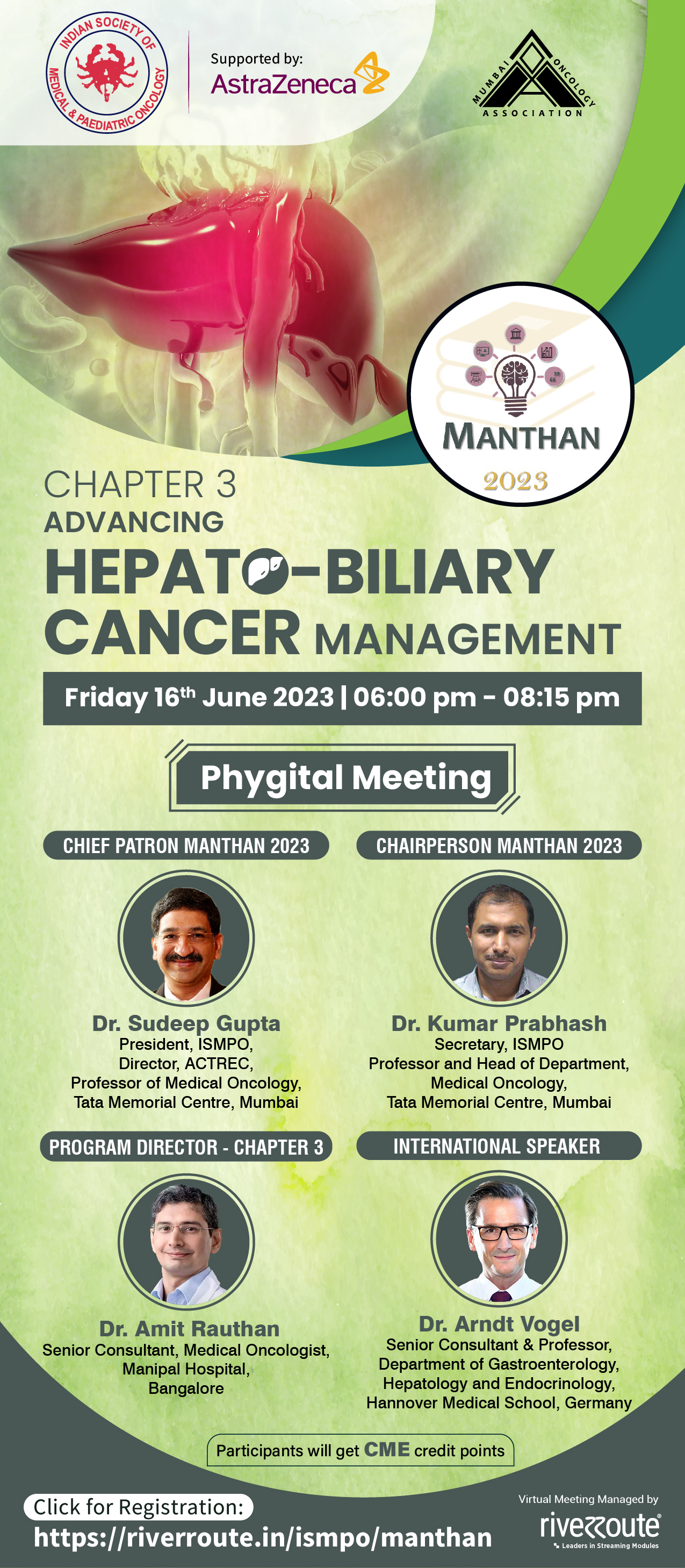 INDIAN SOCIETY OF MEDICAL & PAEDIATRIC ONCOLOGY

Supported by:
AstraZeneca

MUMBAI ONCOLOGY ASSOCIATION

MANTHAN
2023

CHAPTER 3
ADVANCING
HEPATO-BILIARY
CANCER MANAGEMENT

Friday 16th June 2023 | 06:00 pm - 08:15 pm

Phygital Meeting

CHIEF PATRON MANTHAN 2023

Dr. Sudeep Gupta
President, ISMPO,
Director, ACTREC,
Professor of Medical Oncology,
Tata Memorial Centre, Mumbai

CHAIRPERSON MANTHAN 2023

Dr. Kumar Prabhash
Secretary, ISMPO
Professor and Head of Department,
Medical Oncology,
Tata Memorial Centre, Mumbai

PROGRAM DIRECTOR - CHAPTER 3

Dr. Amit Rauthan
Senior Consultant, Medical Oncologist,
Manipal Hospital,
Bangalore

INTERNATIONAL SPEAKER

Dr. Arndt Vogel
Senior Consultant & Professor,
Department of Gastroenterology,
Hepatology and Endocrinology,
Hannover Medical School, Germany

Participants will get CME credit points

Click for Registration:
https://riverroute.in/ismpo/manthan

Virtual Meeting Managed by
riverroute
Leaders in Streaming Modules